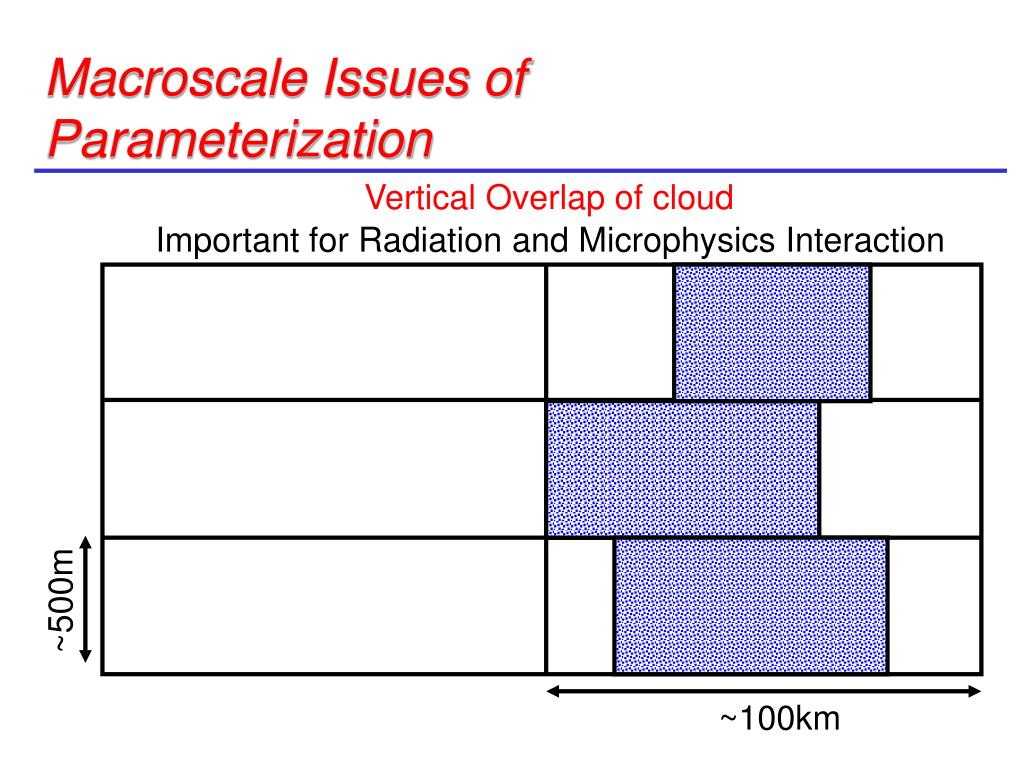 Macroscale Issues of Parameterization

Vertical Overlap of cloud
Important for Radiation and Microphysics Interaction

~500m

~100km